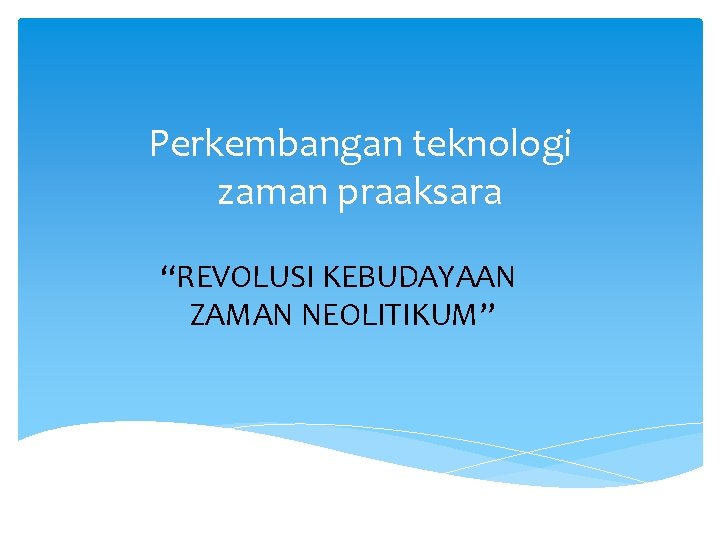 Perkembangan teknologi zaman praaksara

“REVOLUSI KEBUDAYAAN ZAMAN NEOLITIKUM”